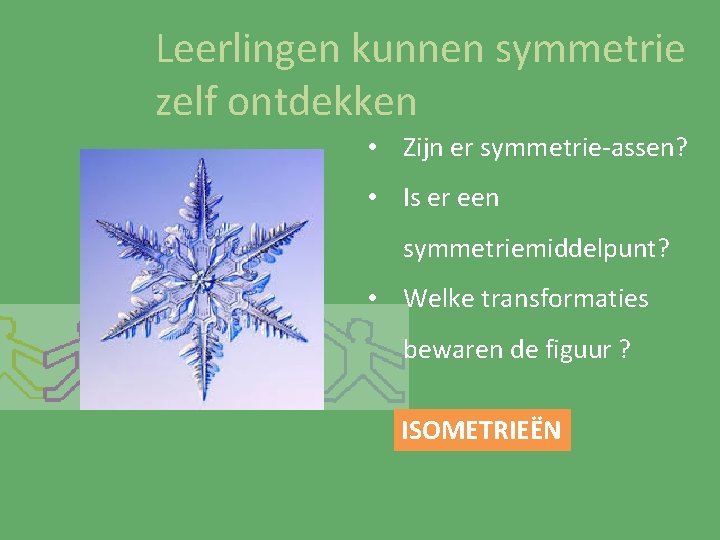 Leerlingen kunnen symmetrie zelf ontdekken

• Zijn er symmetrie-assen?
• Is er een symmetriemiddelpunt?
• Welke transformaties bewaren de figuur ?

ISOMETRIEËN